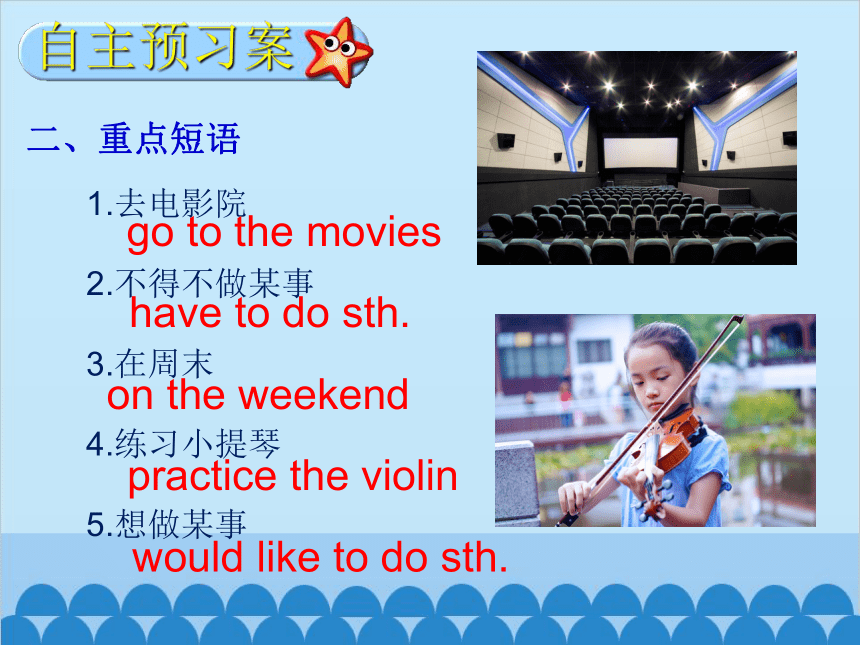 自主预习案

二、重点短语

1.去电影院
go to the movies

2.不得不做某事
have to do sth.

3.在周末
on the weekend

4.练习小提琴
practice the violin

5.想做某事
would like to do sth.